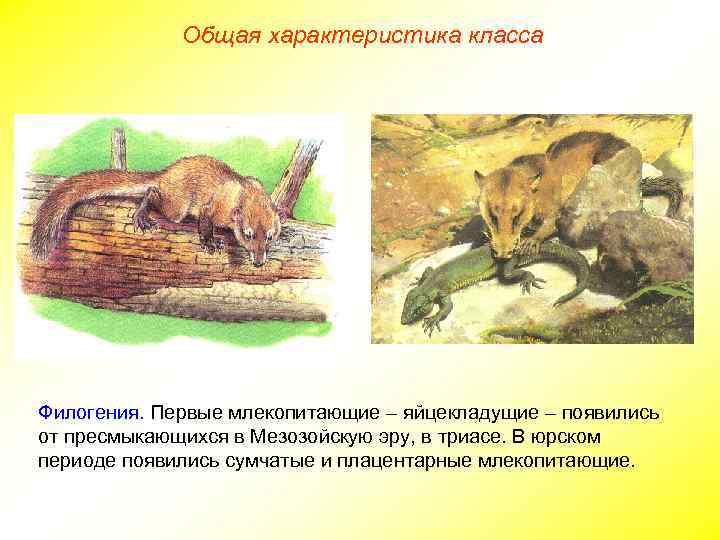 Общая характеристика класса

Филогения. Первые млекопитающие – яйцекладущие – появились от пресмыкающихся в Мезозойскую эру, в триасе. В юрском периоде появились сумчатые и плацентарные млекопитающие.